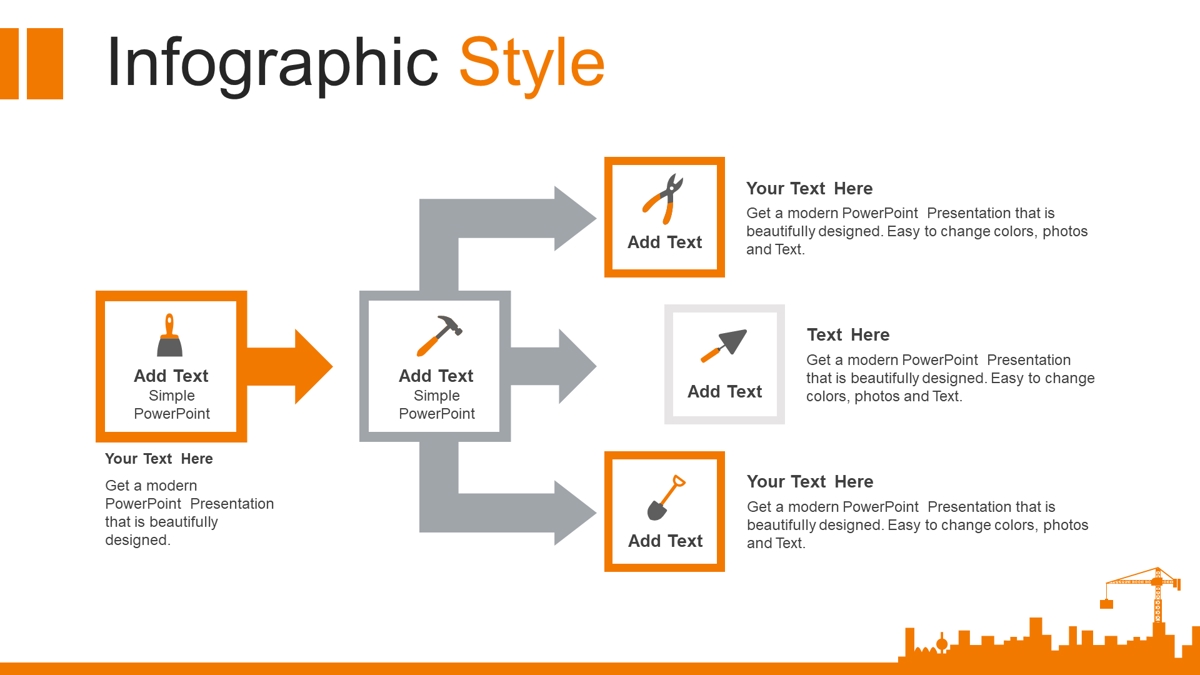 Infographic Style

Add Text
Simple
PowerPoint

Your Text Here

Get a modern PowerPoint Presentation that is beautifully designed.

Add Text
Simple
PowerPoint

Add Text

Your Text Here

Get a modern PowerPoint Presentation that is beautifully designed. Easy to change colors, photos and Text.

Add Text

Text Here

Get a modern PowerPoint Presentation that is beautifully designed. Easy to change colors, photos and Text.

Add Text

Your Text Here

Get a modern PowerPoint Presentation that is beautifully designed. Easy to change colors, photos and Text.